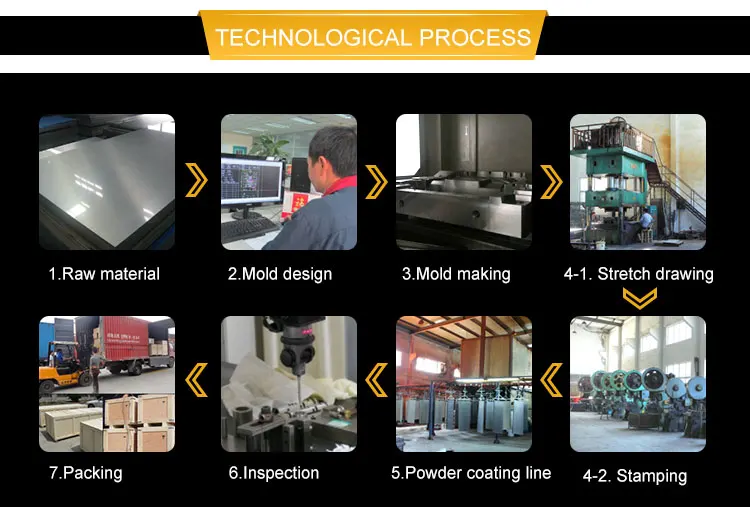 TECHNOLOGICAL PROCESS

1.Raw material

2.Mold design

3.Mold making

4-1. Stretch drawing

4-2. Stamping

5.Powder coating line

6.Inspection

7.Packing